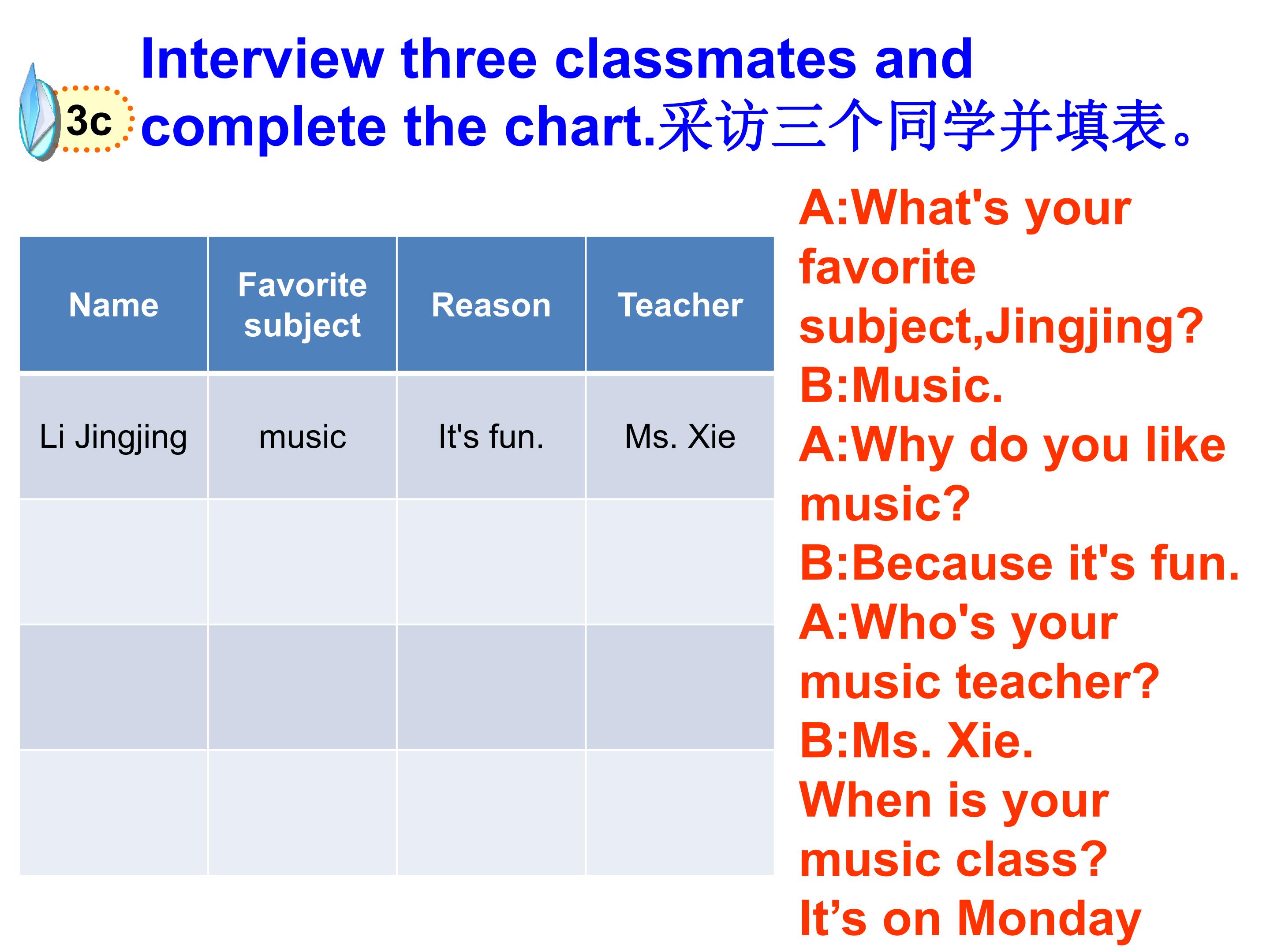 3c

Interview three classmates and complete the chart.采访三个同学并填表。

| Name | Favorite subject | Reason | Teacher |
|---|---|---|---|
| Li Jingjing | music | It's fun. | Ms. Xie |
|  |  |  |  |
|  |  |  |  |
|  |  |  |  |

A:What's your favorite subject,Jingjing?
B:Music.
A:Why do you like music?
B:Because it's fun.
A:Who's your music teacher?
B:Ms. Xie.
When is your music class?
It's on Monday